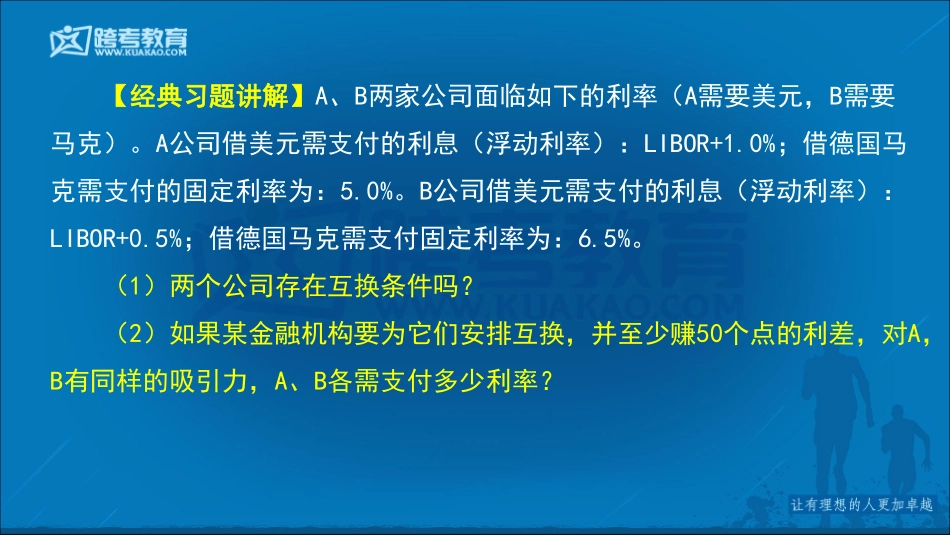 跨考教育
WWW.KUAKAO.COM

【经典习题讲解】A、B两家公司面临如下的利率（A需要美元，B需要马克）。A公司借美元需支付的利息（浮动利率）：LIBOR+1.0%；借德国马克需支付的固定利率为：5.0%。B公司借美元需支付的利息（浮动利率）：LIBOR+0.5%；借德国马克需支付固定利率为：6.5%。

（1）两个公司存在互换条件吗？

（2）如果某金融机构要为它们安排互换，并至少赚50个点的利差，对A，B有同样的吸引力，A、B各需支付多少利率？

让有理想的人更加卓越